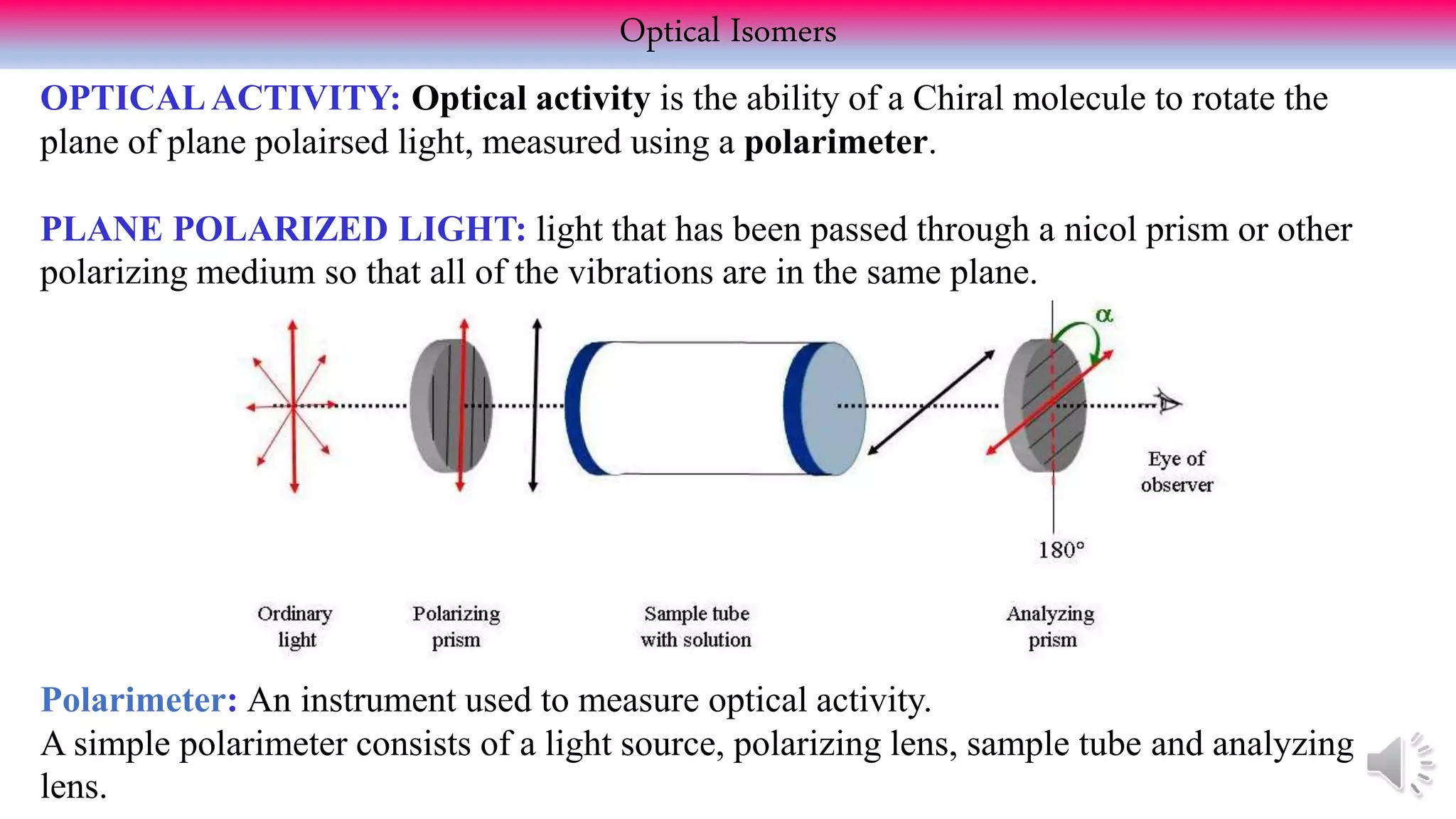 Optical Isomers

OPTICAL ACTIVITY: Optical activity is the ability of a Chiral molecule to rotate the plane of plane polairsed light, measured using a polarimeter.

PLANE POLARIZED LIGHT: light that has been passed through a nicol prism or other polarizing medium so that all of the vibrations are in the same plane.

$\alpha$

Eye of observer

180°

Ordinary light

Polarizing prism

Sample tube with solution

Analyzing prism

Polarimeter: An instrument used to measure optical activity.
A simple polarimeter consists of a light source, polarizing lens, sample tube and analyzing lens.